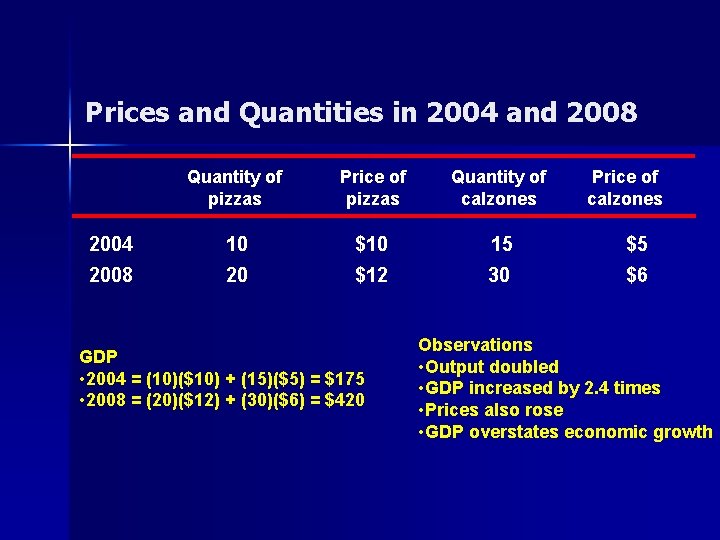 Prices and Quantities in 2004 and 2008

| | Quantity of pizzas | Price of pizzas | Quantity of calzones | Price of calzones |
|---|---|---|---|---|
| 2004 | 10 | \$10 | 15 | \$5 |
| 2008 | 20 | \$12 | 30 | \$6 |

GDP
•2004 = (10)(\$10) + (15)(\$5) = \$175
•2008 = (20)(\$12) + (30)(\$6) = \$420

Observations
•Output doubled
•GDP increased by 2.4 times
•Prices also rose
•GDP overstates economic growth